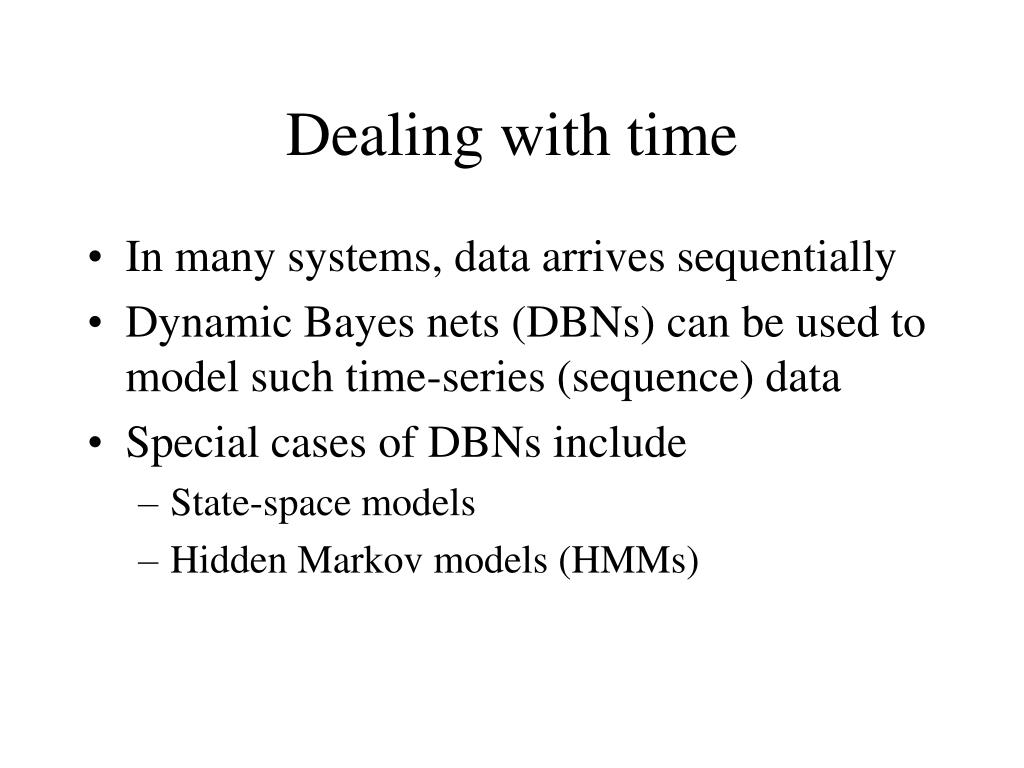 Dealing with time

• In many systems, data arrives sequentially
• Dynamic Bayes nets (DBNs) can be used to model such time-series (sequence) data
• Special cases of DBNs include
– State-space models
– Hidden Markov models (HMMs)